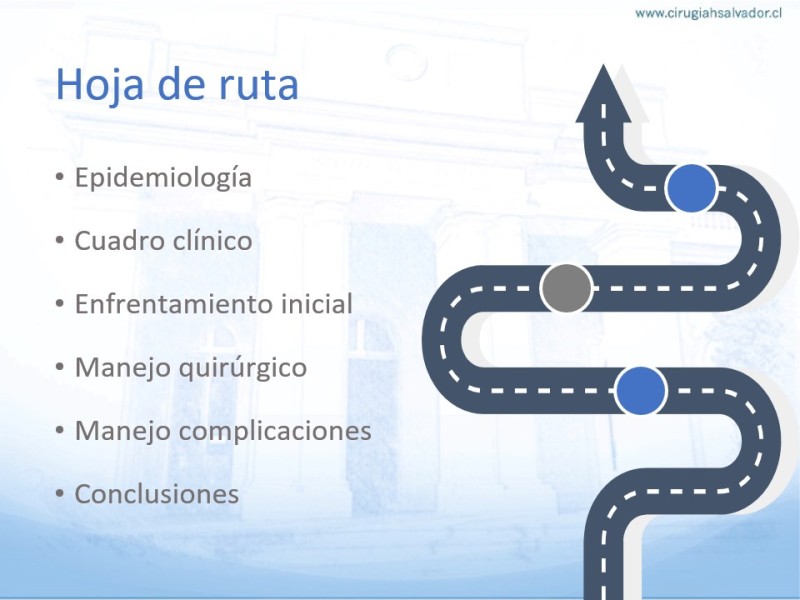 www.cirugiahsalvador.cl

Hoja de ruta

• Epidemiología
• Cuadro clínico
• Enfrentamiento inicial
• Manejo quirúrgico
• Manejo complicaciones
• Conclusiones